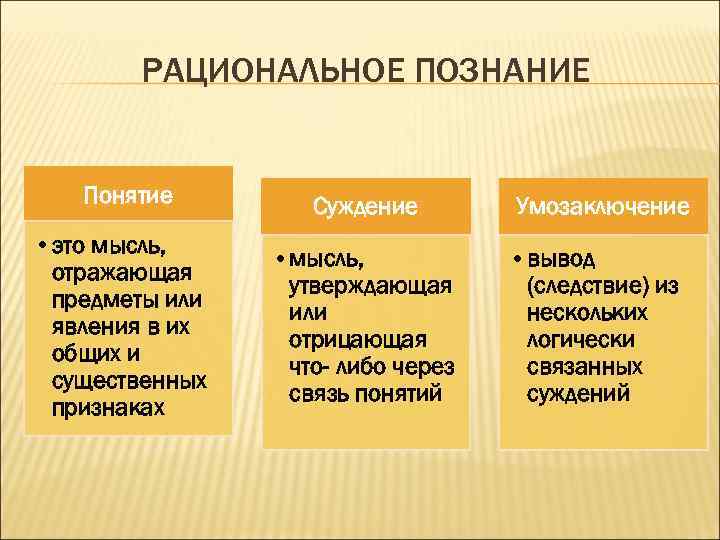 РАЦИОНАЛЬНОЕ ПОЗНАНИЕ

Понятие

• это мысль, отражающая предметы или явления в их общих и существенных признаках

Суждение

• мысль, утверждающая или отрицающая что- либо через связь понятий

Умозаключение

• вывод (следствие) из нескольких логически связанных суждений